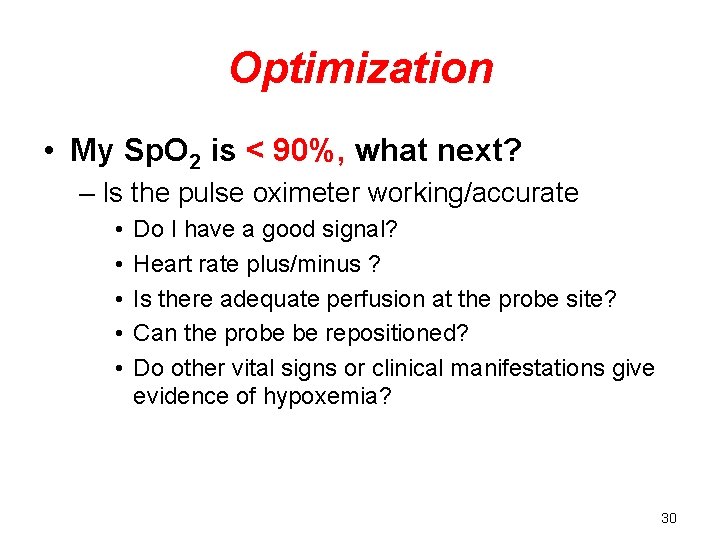 Optimization

• My $SpO_2$ is < 90%, what next?
– Is the pulse oximeter working/accurate
• Do I have a good signal?
• Heart rate plus/minus ?
• Is there adequate perfusion at the probe site?
• Can the probe be repositioned?
• Do other vital signs or clinical manifestations give evidence of hypoxemia?

30